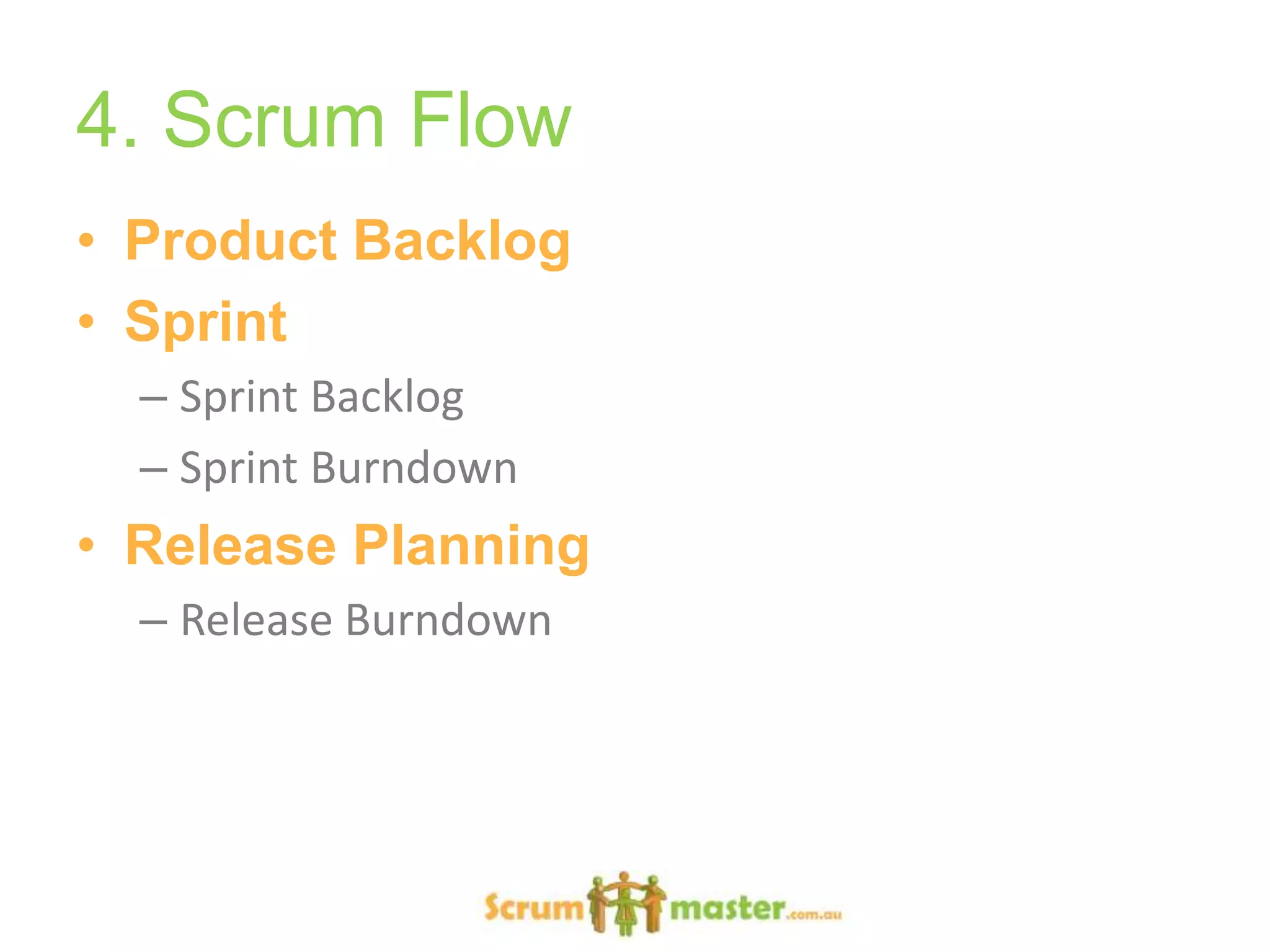 4. Scrum Flow

• Product Backlog
• Sprint
– Sprint Backlog
– Sprint Burndown
• Release Planning
– Release Burndown

Scrum master.com.au